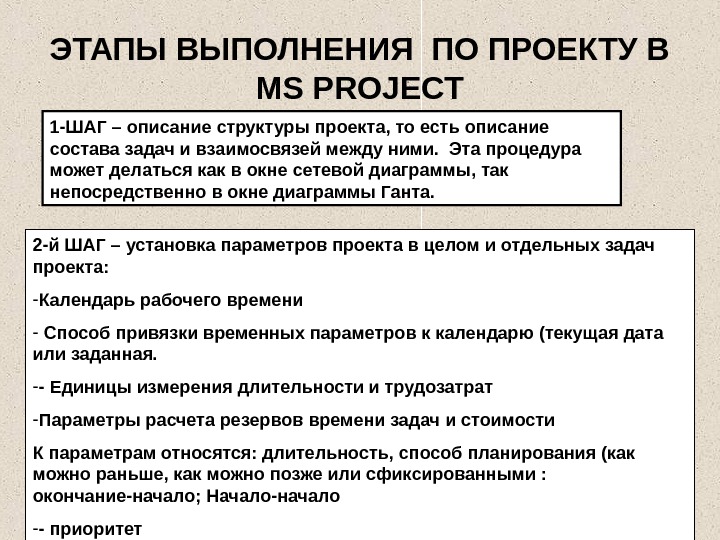 ЭТАПЫ ВЫПОЛНЕНИЯ ПО ПРОЕКТУ В MS PROJECT

1-ШАГ – описание структуры проекта, то есть описание состава задач и взаимосвязей между ними. Эта процедура может делаться как в окне сетевой диаграммы, так непосредственно в окне диаграммы Ганта.

2-й ШАГ – установка параметров проекта в целом и отдельных задач проекта:

-Календарь рабочего времени

- Способ привязки временных параметров к календарю (текущая дата или заданная.

-- Единицы измерения длительности и трудозатрат

-Параметры расчета резервов времени задач и стоимости

К параметрам относятся: длительность, способ планирования (как можно раньше, как можно позже или сфиксированными : окончание-начало; Начало-начало

-- приоритет